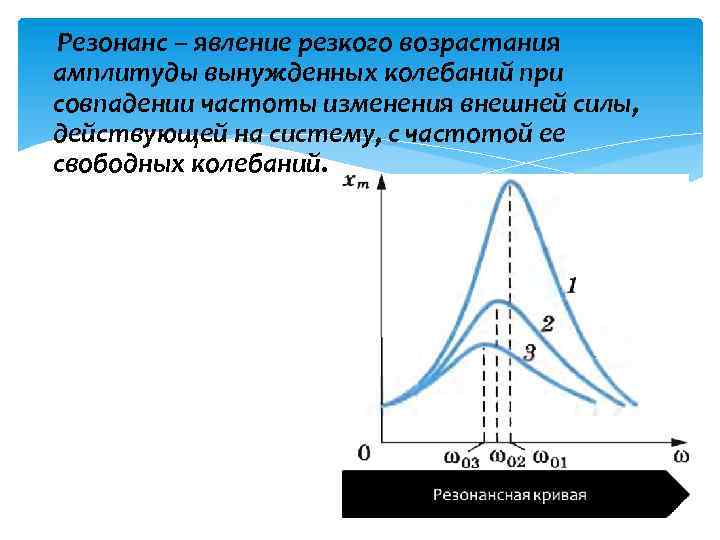 Резонанс – явление резкого возрастания амплитуды вынужденных колебаний при совпадении частоты изменения внешней силы, действующей на систему, с частотой ее свободных колебаний.

$x_m$

1

2

3

0

$\omega_{03}$ $\omega_{02}$ $\omega_{01}$ $\omega$

Резонансная кривая